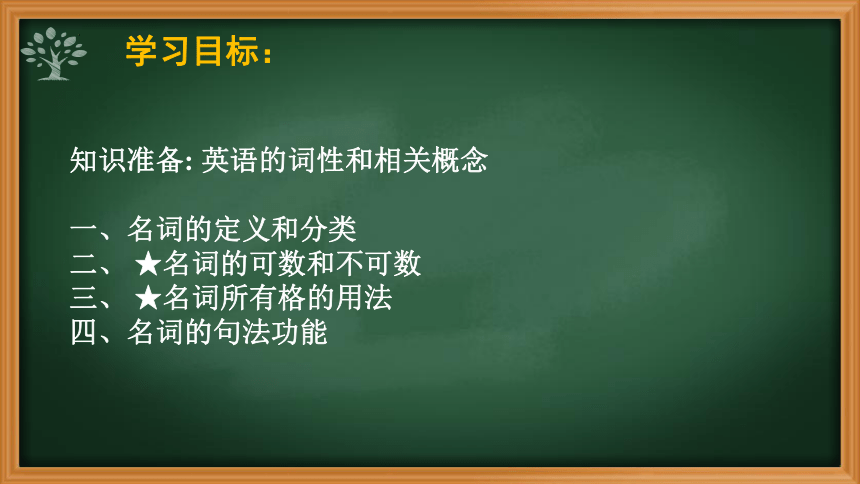 学习目标：

知识准备: 英语的词性和相关概念

一、名词的定义和分类
二、 ★名词的可数和不可数
三、 ★名词所有格的用法
四、名词的句法功能